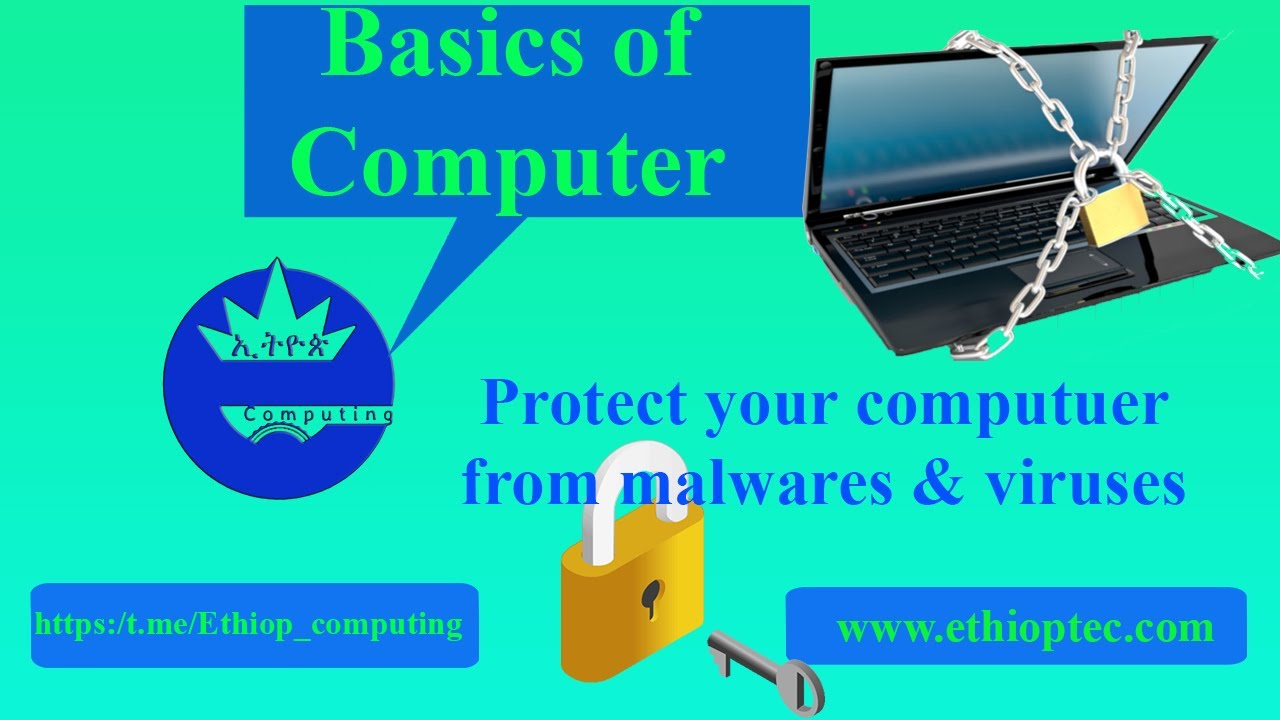 Basics of Computer

ኢትዮጵ

Computing

Protect your computuer from malwares & viruses

https:/t.me/Ethiop_computing

www.ethioptec.com